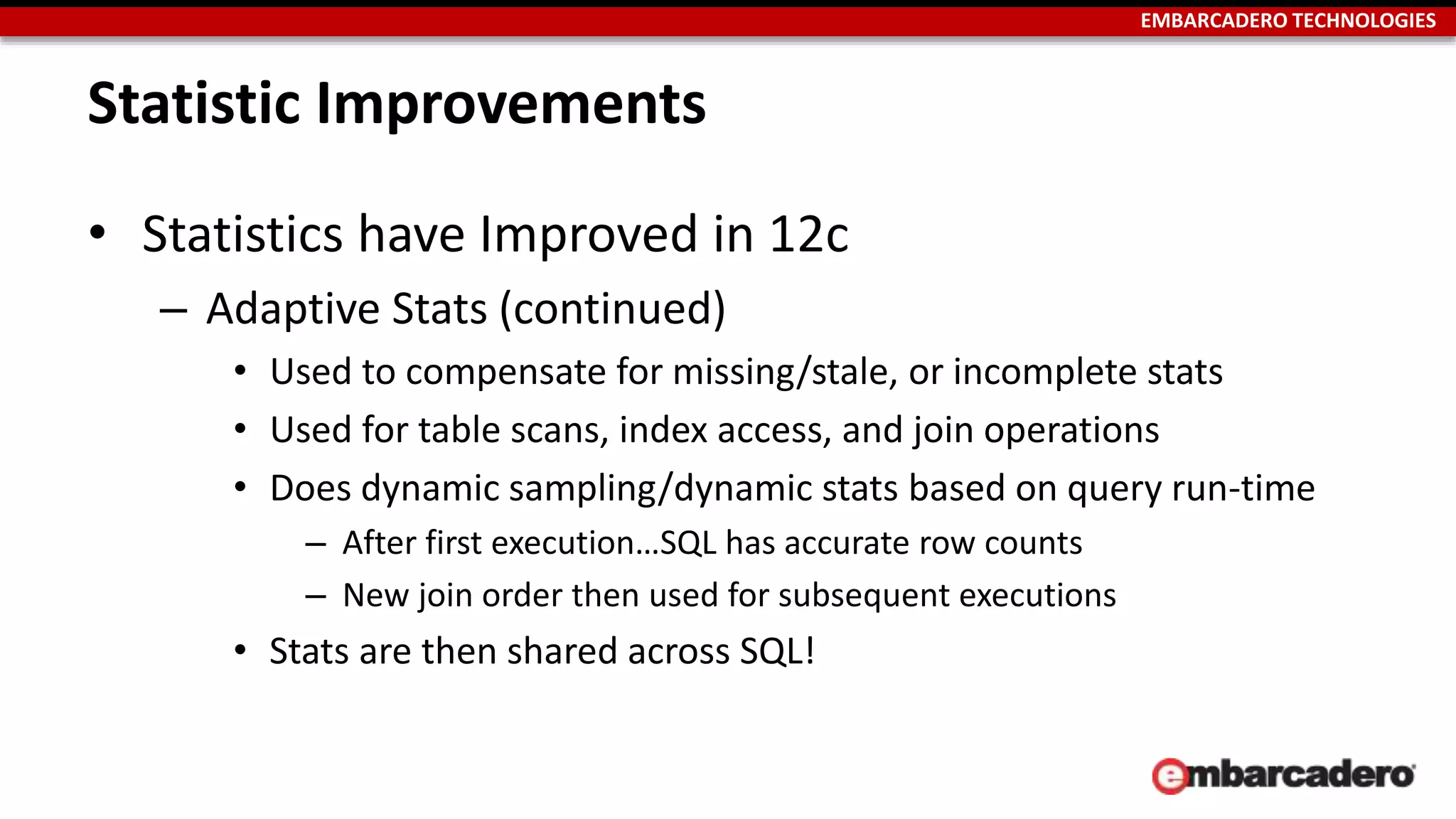 EMBARCADERO TECHNOLOGIES

Statistic Improvements

• Statistics have Improved in 12c
– Adaptive Stats (continued)
• Used to compensate for missing/stale, or incomplete stats
• Used for table scans, index access, and join operations
• Does dynamic sampling/dynamic stats based on query run-time
– After first execution…SQL has accurate row counts
– New join order then used for subsequent executions
• Stats are then shared across SQL!

embarcadero